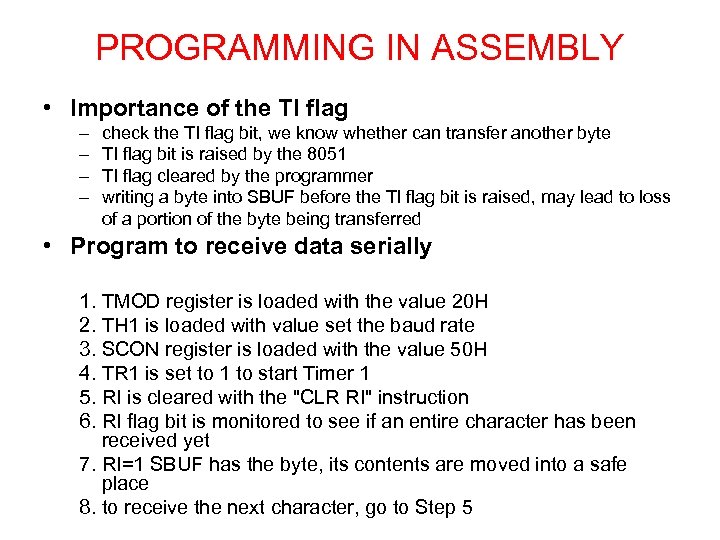 PROGRAMMING IN ASSEMBLY

• Importance of the TI flag
– check the TI flag bit, we know whether can transfer another byte
– TI flag bit is raised by the 8051
– TI flag cleared by the programmer
– writing a byte into SBUF before the TI flag bit is raised, may lead to loss of a portion of the byte being transferred

• Program to receive data serially

1. TMOD register is loaded with the value 20H
2. TH1 is loaded with value set the baud rate
3. SCON register is loaded with the value 50H
4. TR1 is set to 1 to start Timer 1
5. RI is cleared with the "CLR RI" instruction
6. RI flag bit is monitored to see if an entire character has been received yet
7. RI=1 SBUF has the byte, its contents are moved into a safe place
8. to receive the next character, go to Step 5